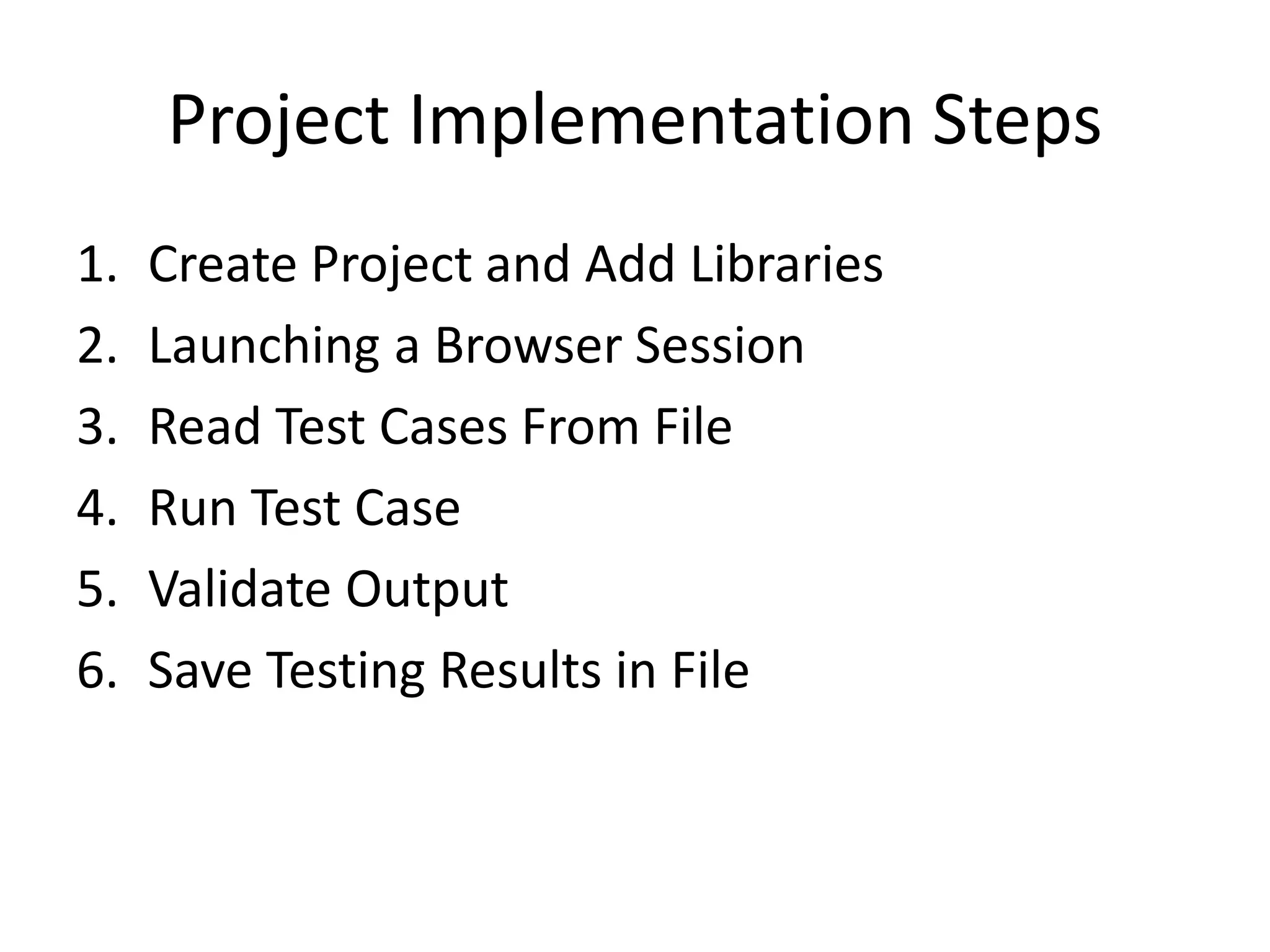 Project Implementation Steps

1. Create Project and Add Libraries
2. Launching a Browser Session
3. Read Test Cases From File
4. Run Test Case
5. Validate Output
6. Save Testing Results in File